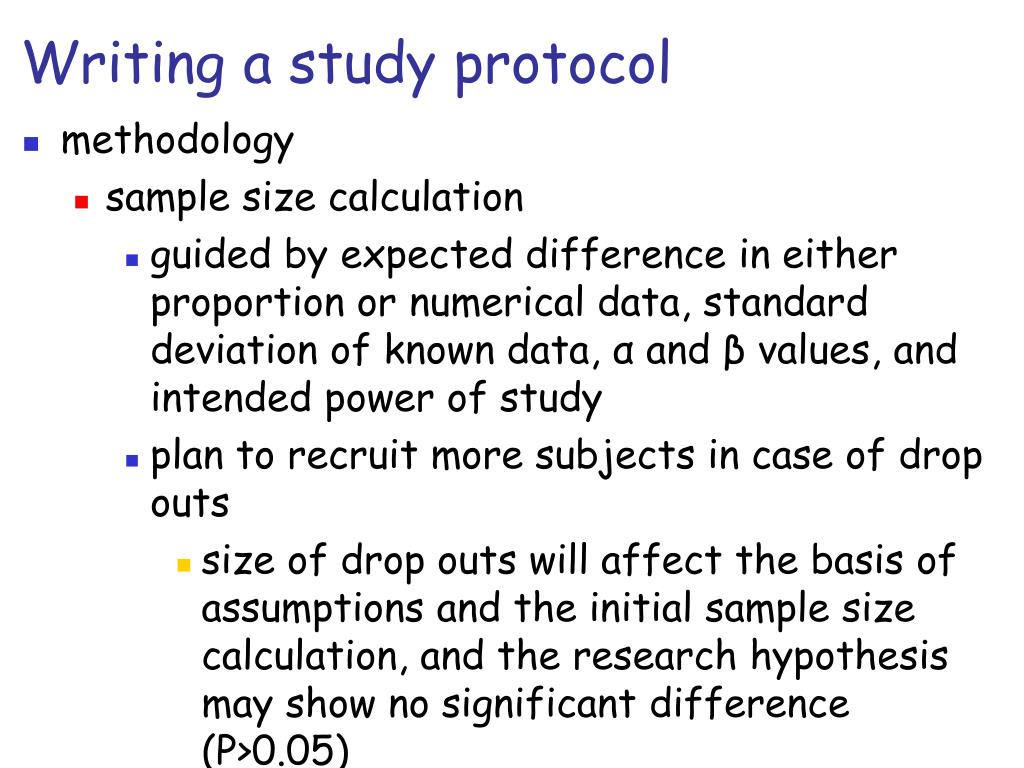 Writing a study protocol

methodology

sample size calculation

guided by expected difference in either proportion or numerical data, standard deviation of known data, α and β values, and intended power of study

plan to recruit more subjects in case of drop outs

size of drop outs will affect the basis of assumptions and the initial sample size calculation, and the research hypothesis may show no significant difference (P>0.05)